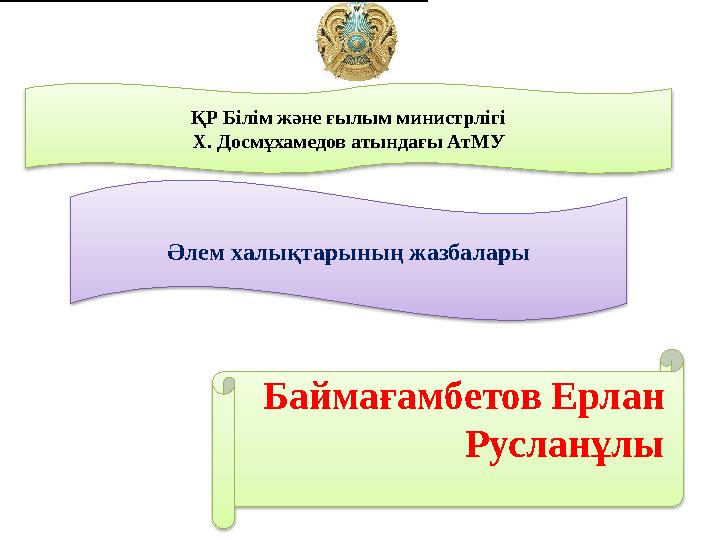 ҚР Білім және ғылым министрлігі
Х. Досмұхамедов атындағы АтМУ

Әлем халықтарының жазбалары

Баймағамбетов Ерлан Русланұлы